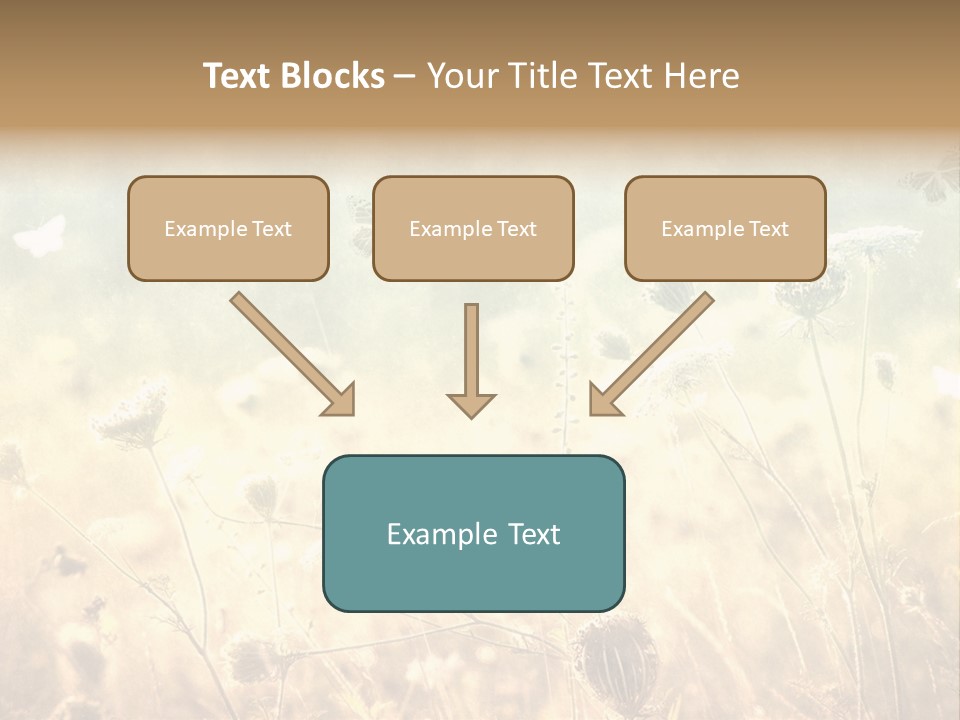 Text Blocks – Your Title Text Here

Example Text

Example Text

Example Text

Example Text